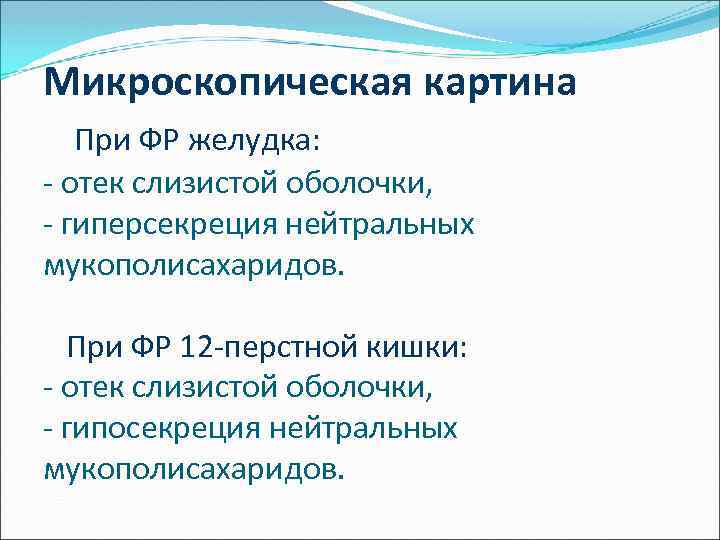 Микроскопическая картина

При ФР желудка:
- отек слизистой оболочки,
- гиперсекреция нейтральных мукополисахаридов.

При ФР 12-перстной кишки:
- отек слизистой оболочки,
- гипосекреция нейтральных мукополисахаридов.